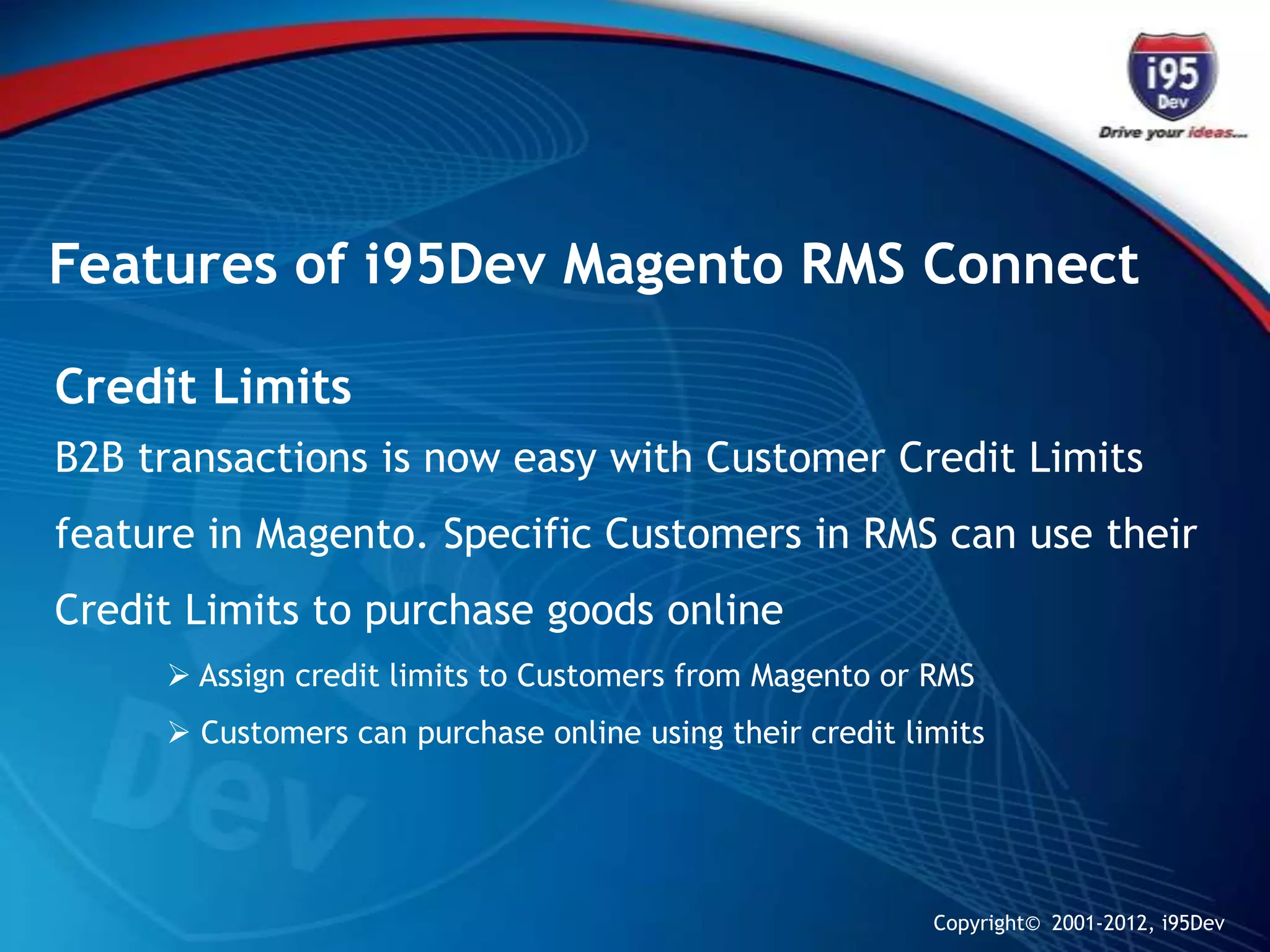 i95 Dev
Drive your ideas...

Features of i95Dev Magento RMS Connect

Credit Limits

B2B transactions is now easy with Customer Credit Limits feature in Magento. Specific Customers in RMS can use their Credit Limits to purchase goods online

➢ Assign credit limits to Customers from Magento or RMS

➢ Customers can purchase online using their credit limits

Copyright© 2001-2012, i95Dev